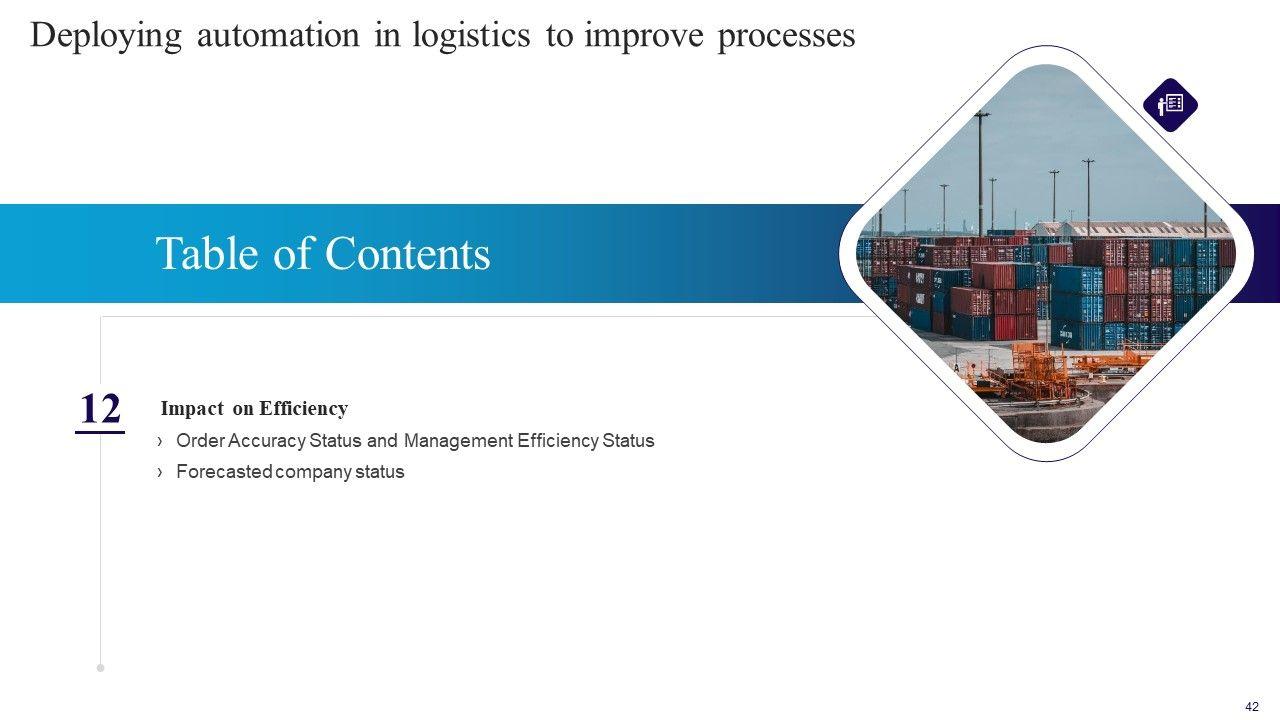 Deploying automation in logistics to improve processes

Table of Contents

12

Impact on Efficiency

› Order Accuracy Status and Management Efficiency Status

› Forecasted company status

42